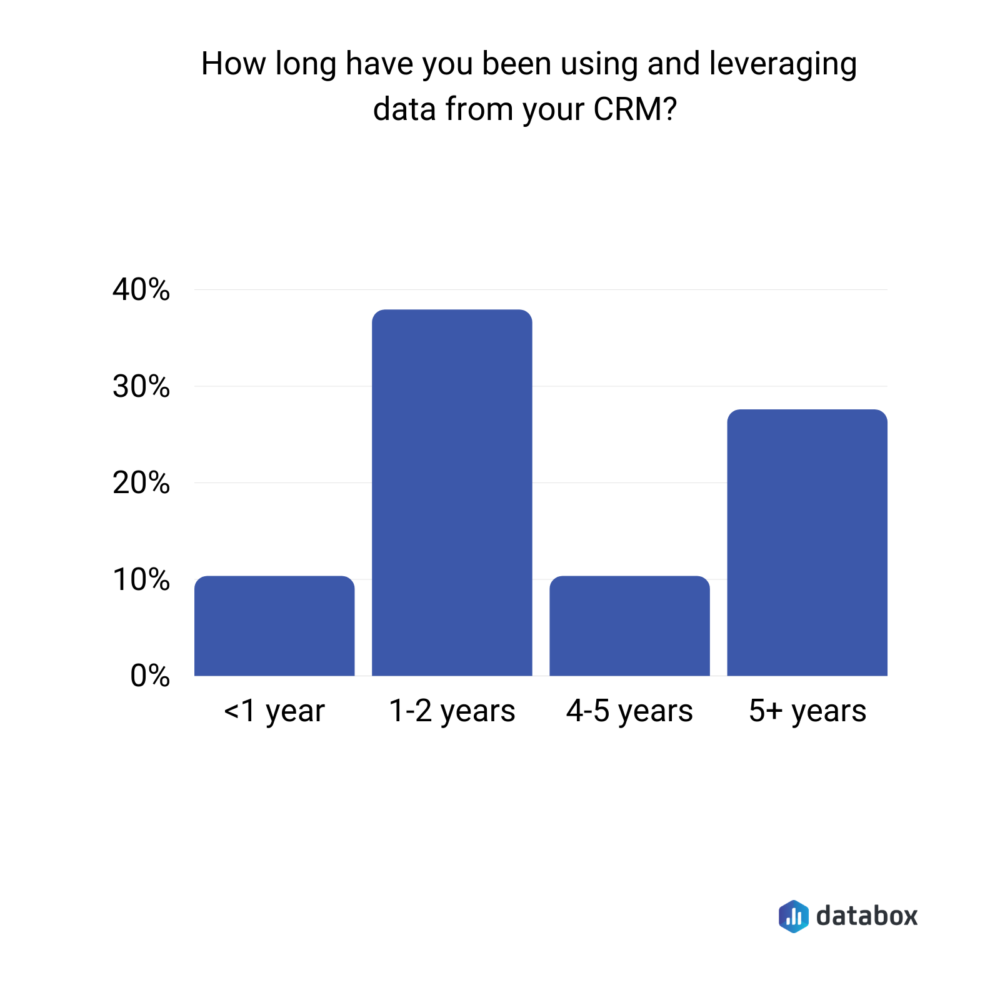 How long have you been using and leveraging data from your CRM?

40%
30%
20%
10%
0%

<1 year
1-2 years
4-5 years
5+ years

databox